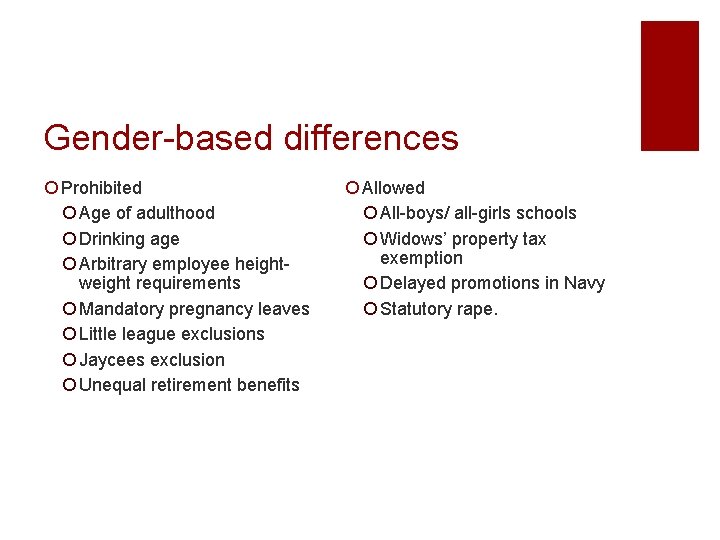 Gender-based differences

Prohibited
Age of adulthood
Drinking age
Arbitrary employee height-weight requirements
Mandatory pregnancy leaves
Little league exclusions
Jaycees exclusion
Unequal retirement benefits

Allowed
All-boys/ all-girls schools
Widows' property tax exemption
Delayed promotions in Navy
Statutory rape.